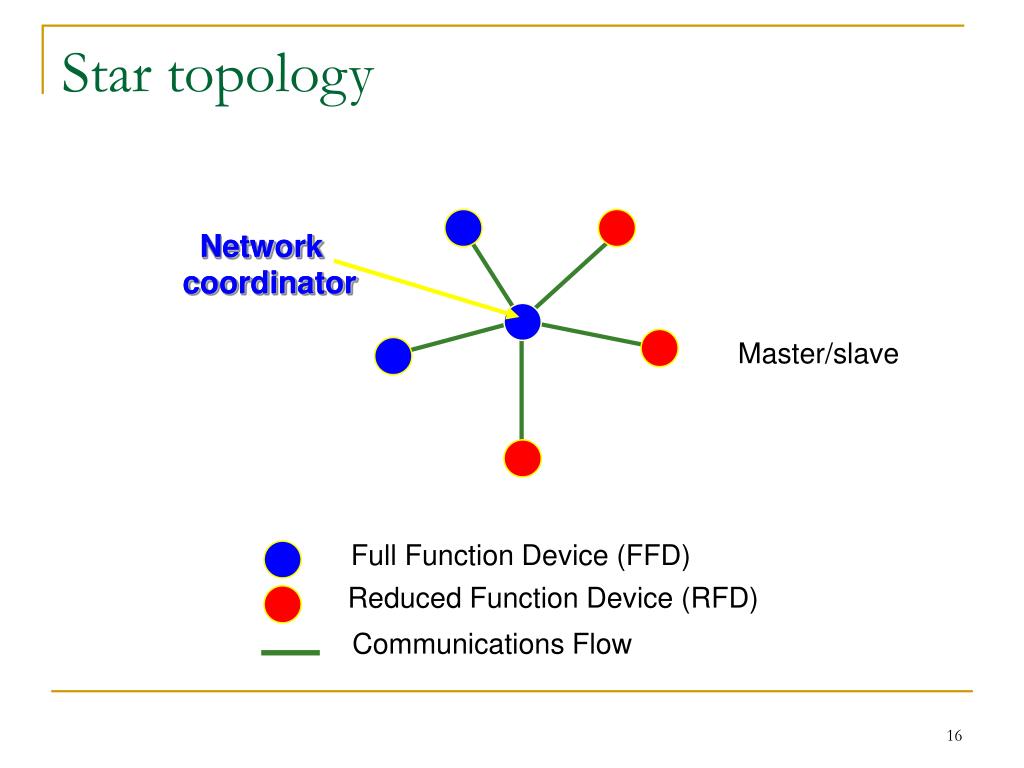 Star topology

Network coordinator

Master/slave

Full Function Device (FFD)

Reduced Function Device (RFD)

Communications Flow

16